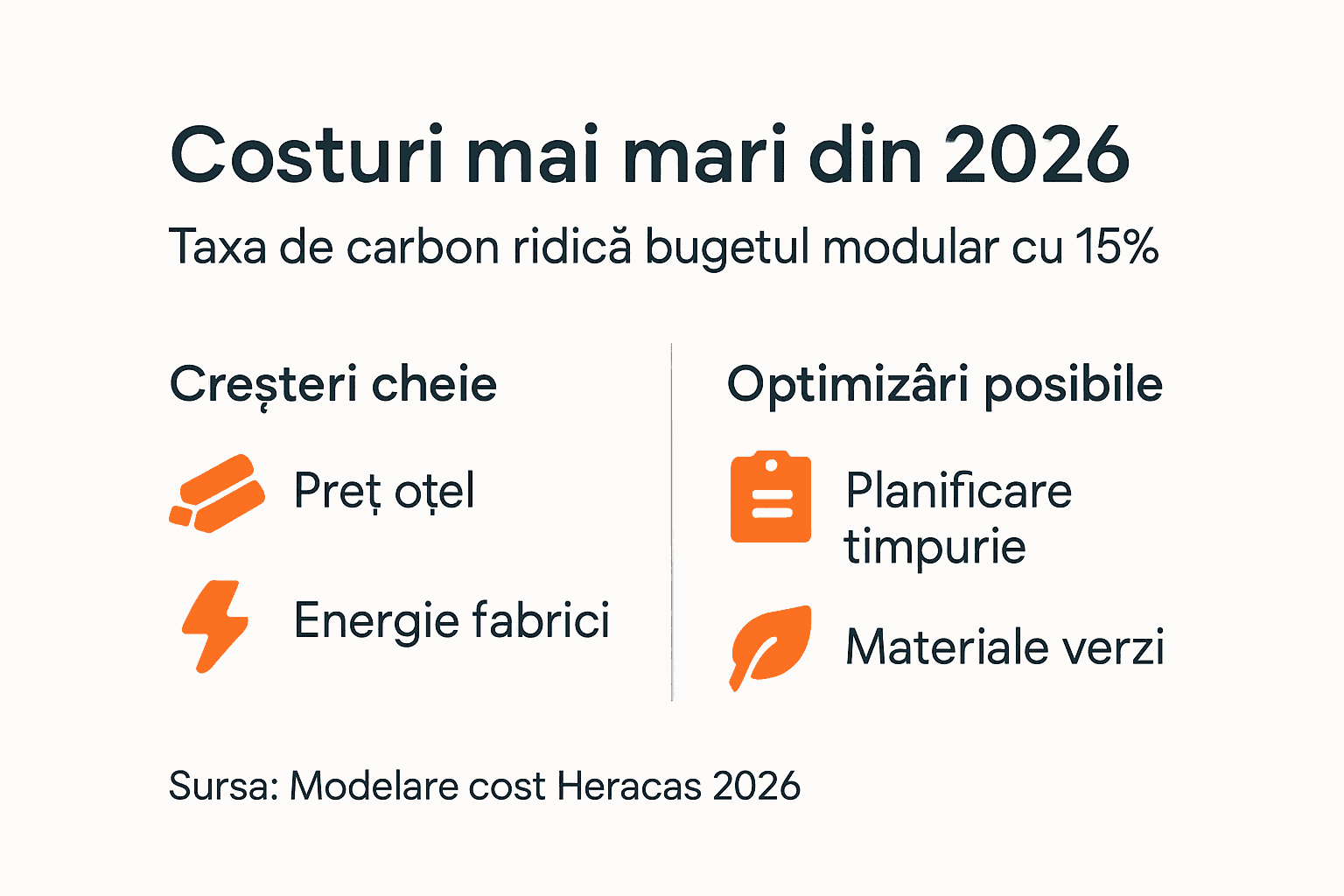 Costuri mai mari din 2026

Taxa de carbon ridică bugetul modular cu 15%

Creșteri cheie

Preț oțel

Energie fabrici

Optimizâri posibile

Planificare timpurie

Materiale verzi

Sursa: Modelare cost Heracas 2026